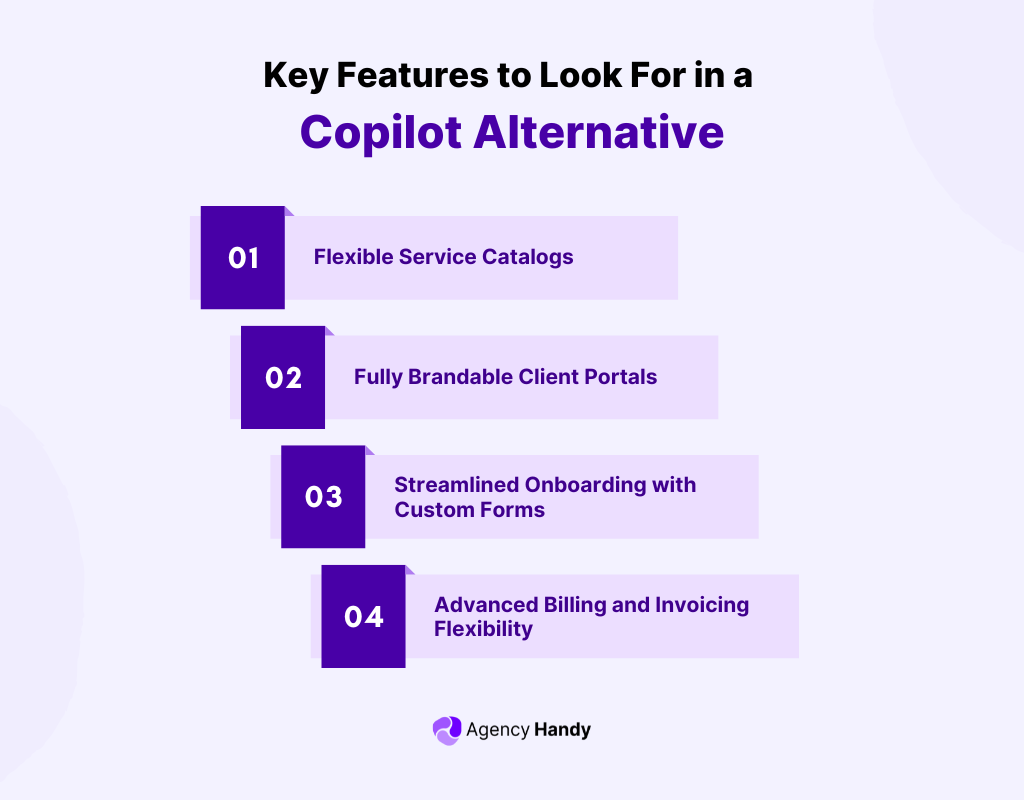 Key Features to Look For in a
Copilot Alternative

01 Flexible Service Catalogs

02 Fully Brandable Client Portals

03 Streamlined Onboarding with Custom Forms

04 Advanced Billing and Invoicing Flexibility

Agency Handy